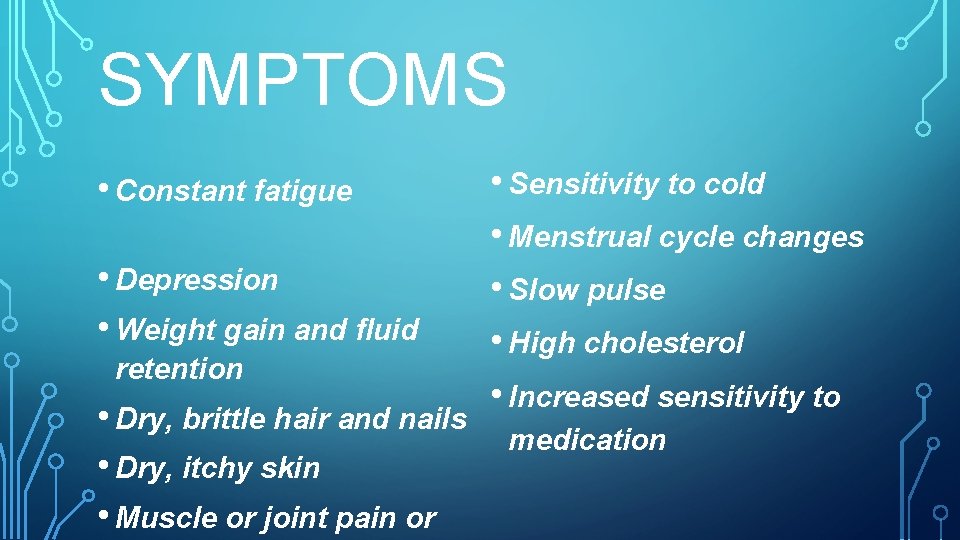 SYMPTOMS

• Constant fatigue

• Depression

• Weight gain and fluid retention

• Dry, brittle hair and nails

• Dry, itchy skin

• Muscle or joint pain or

• Sensitivity to cold

• Menstrual cycle changes

• Slow pulse

• High cholesterol

• Increased sensitivity to medication